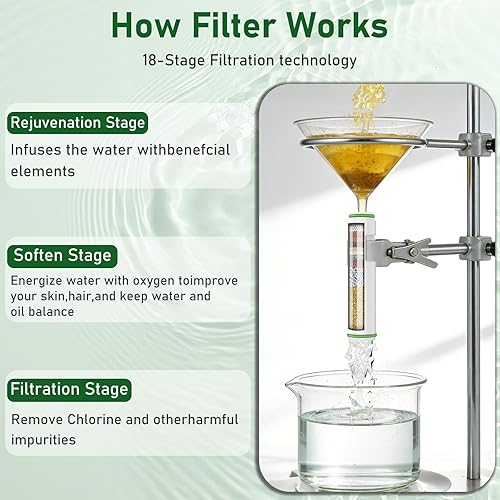 How Filter Works

18-Stage Filtration technology

Rejuvenation Stage

Infuses the water withbenefcial elements

Soften Stage

Energize water with oxygen toimprove your skin,hair,and keep water and oil balance

Filtration Stage

Remove Chlorine and otherharmful impurities